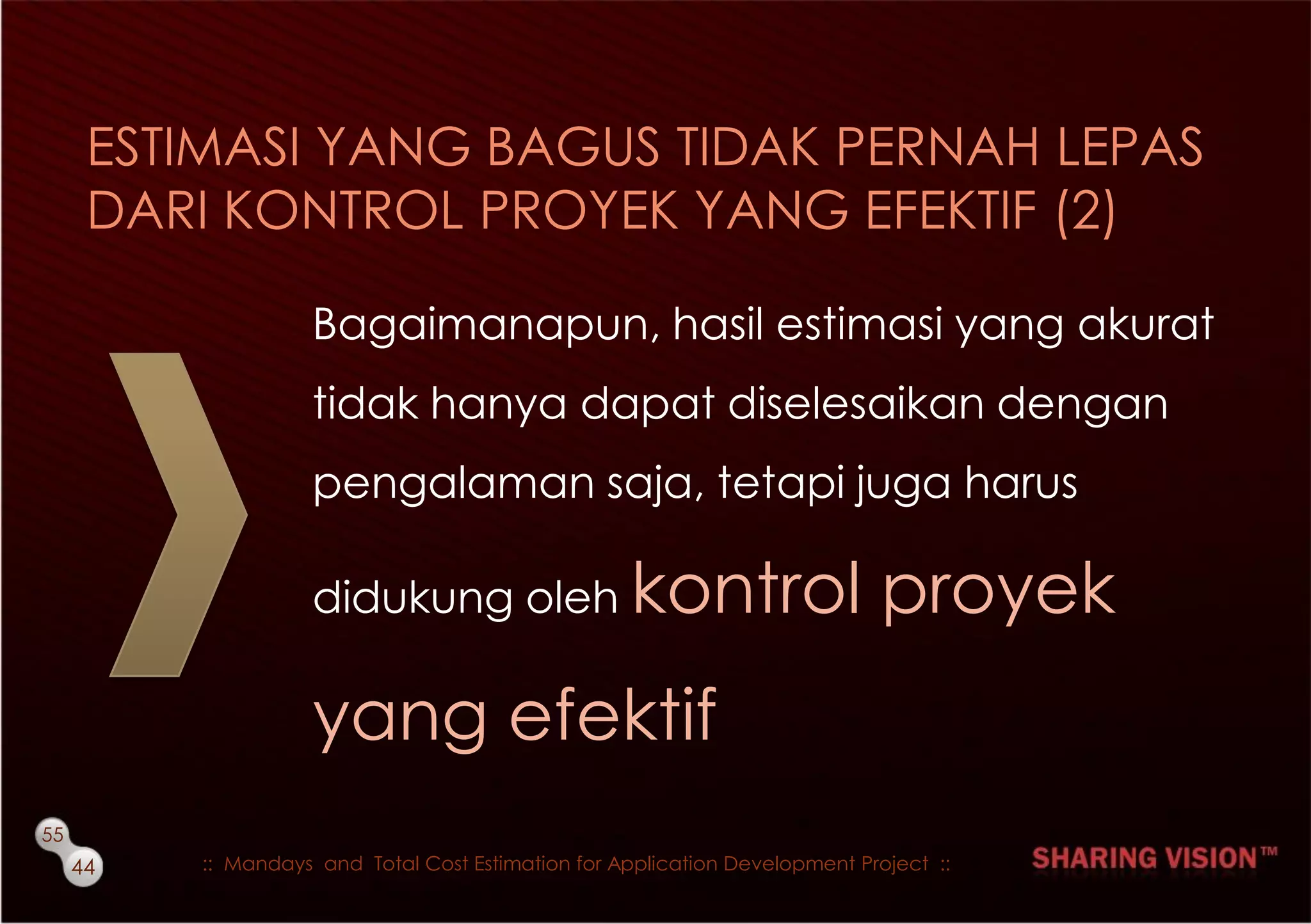 ESTIMASI YANG BAGUS TIDAK PERNAH LEPAS DARI KONTROL PROYEK YANG EFEKTIF (2)

Bagaimanapun, hasil estimasi yang akurat tidak hanya dapat diselesaikan dengan pengalaman saja, tetapi juga harus didukung oleh kontrol proyek yang efektif

55
44

:: Mandays and Total Cost Estimation for Application Development Project ::

SHARING VISION™